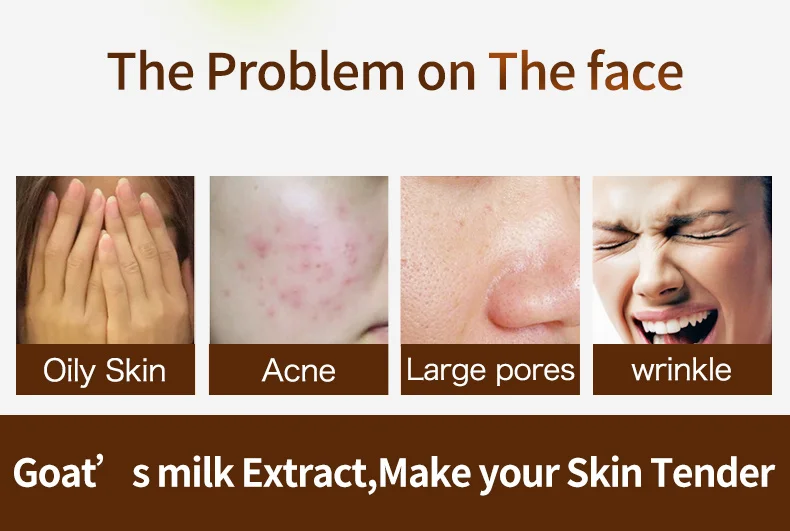 The Problem on The face

Oily Skin

Acne

Large pores

wrinkle

Goat' s milk Extract,Make your Skin Tender